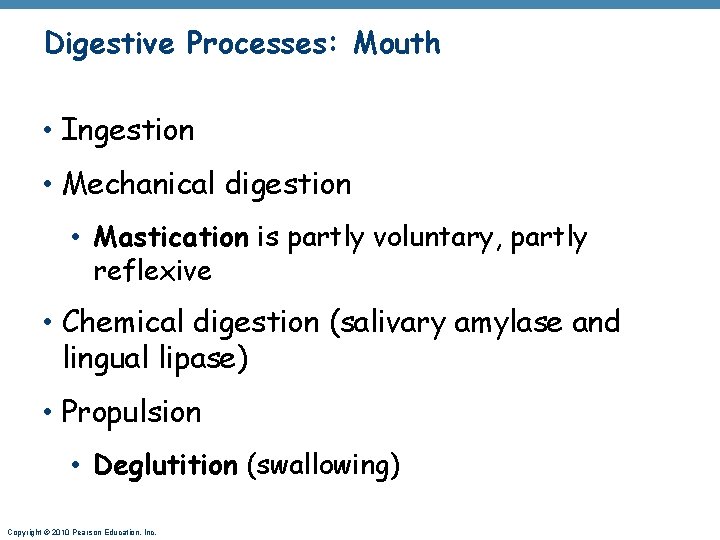 Digestive Processes: Mouth

• Ingestion

• Mechanical digestion

• Mastication is partly voluntary, partly reflexive

• Chemical digestion (salivary amylase and lingual lipase)

• Propulsion

• Deglutition (swallowing)

Copyright © 2010 Pearson Education, Inc.